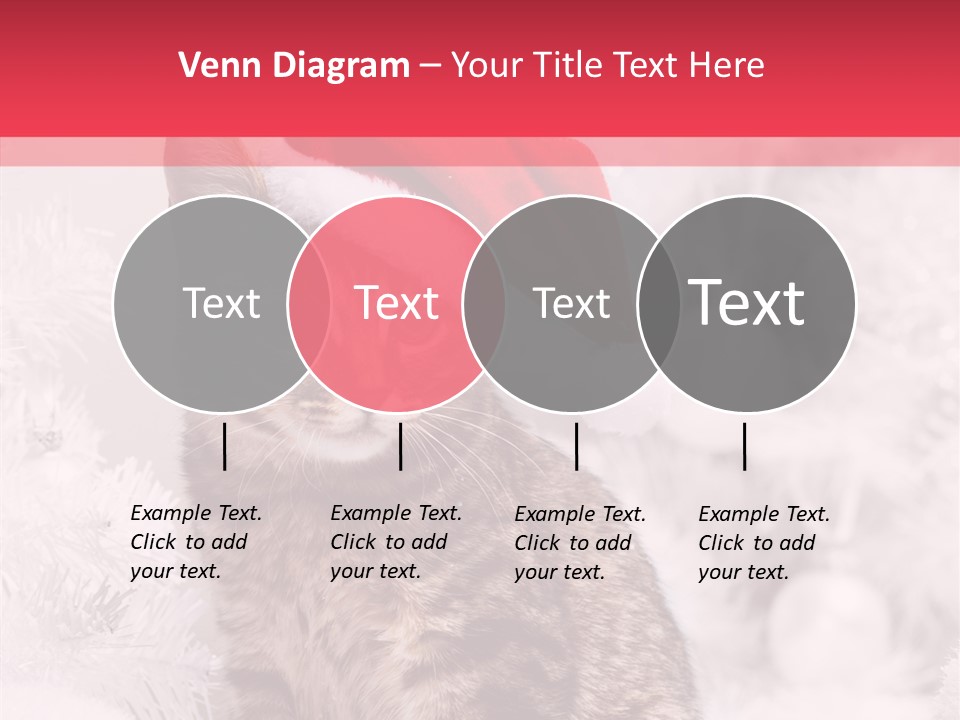 Venn Diagram – Your Title Text Here

Text

Text

Text

Text

Example Text. Click to add your text.

Example Text. Click to add your text.

Example Text. Click to add your text.

Example Text. Click to add your text.